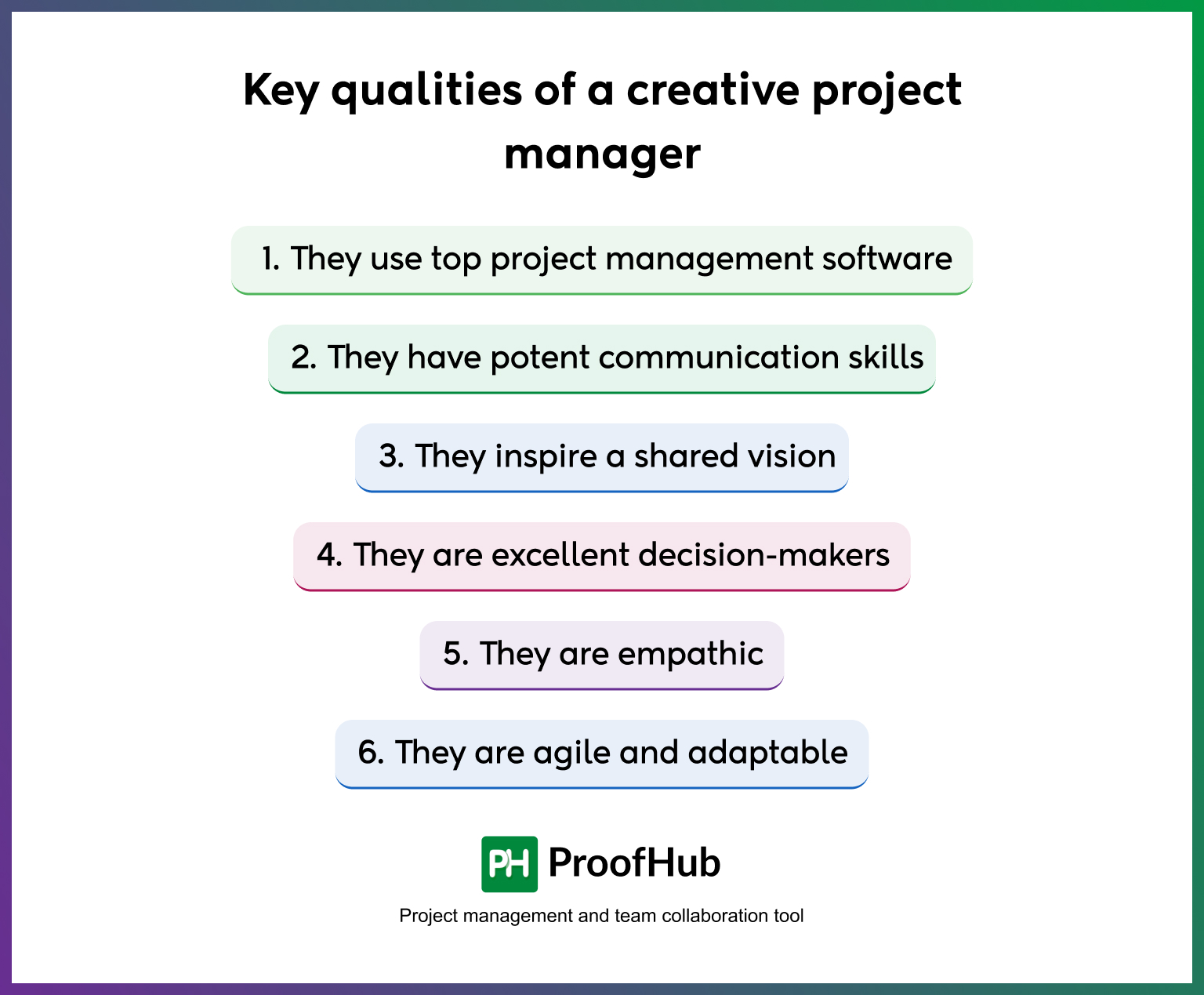 Key qualities of a creative project manager

1. They use top project management software

2. They have potent communication skills

3. They inspire a shared vision

4. They are excellent decision-makers

5. They are empathic

6. They are agile and adaptable

PH ProofHub

Project management and team collaboration tool